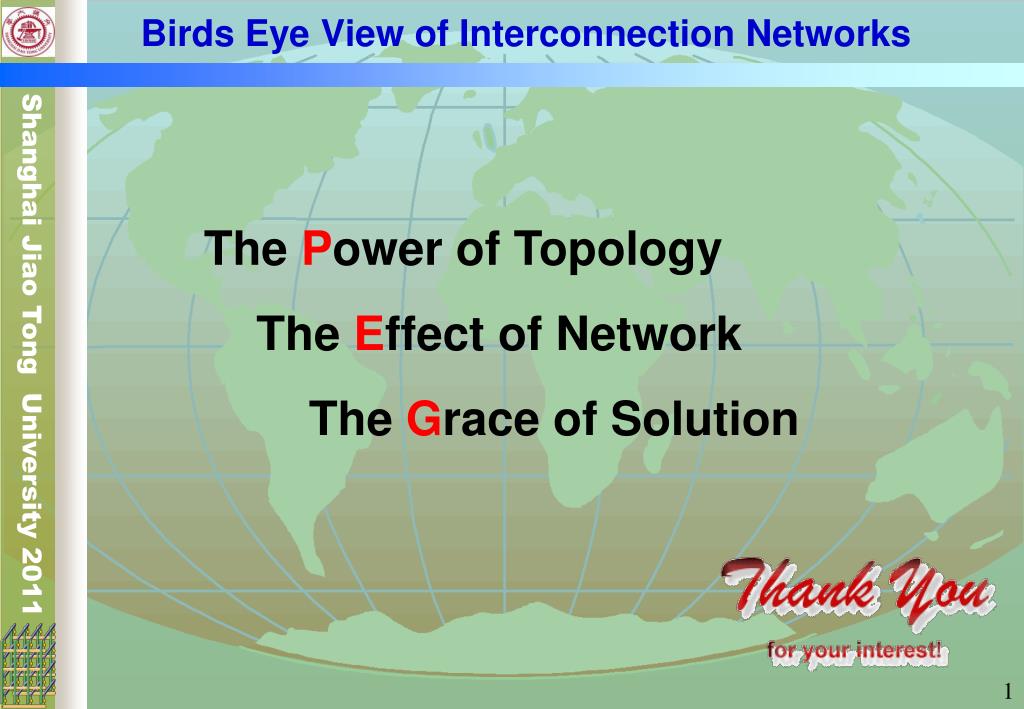 Birds Eye View of Interconnection Networks

Shanghai Jiao Tong University 2011

The Power of Topology

The Effect of Network

The Grace of Solution

Thank You

for your interest!

1